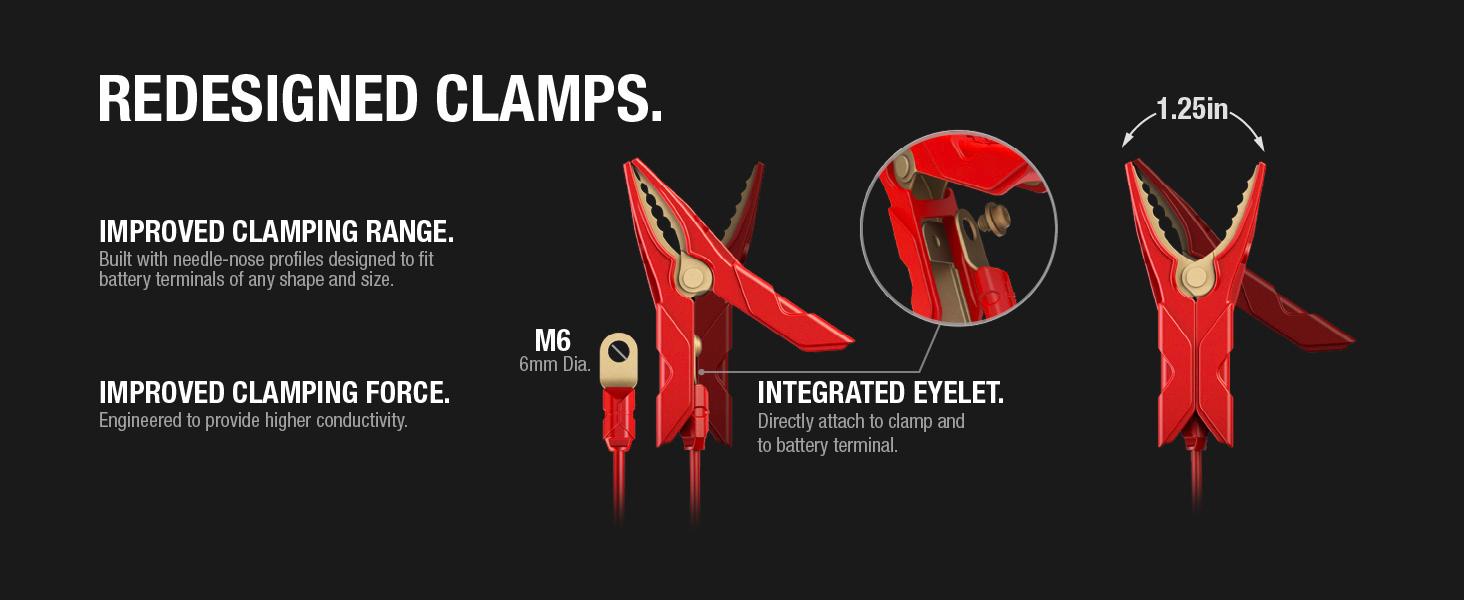 REDESIGNED CLAMPS.

IMPROVED CLAMPING RANGE.
Built with needle-nose profiles designed to fit battery terminals of any shape and size.

IMPROVED CLAMPING FORCE.
Engineered to provide higher conductivity.

M6
6mm Dia.

INTEGRATED EYELET.
Directly attach to clamp and to battery terminal.

1.25in